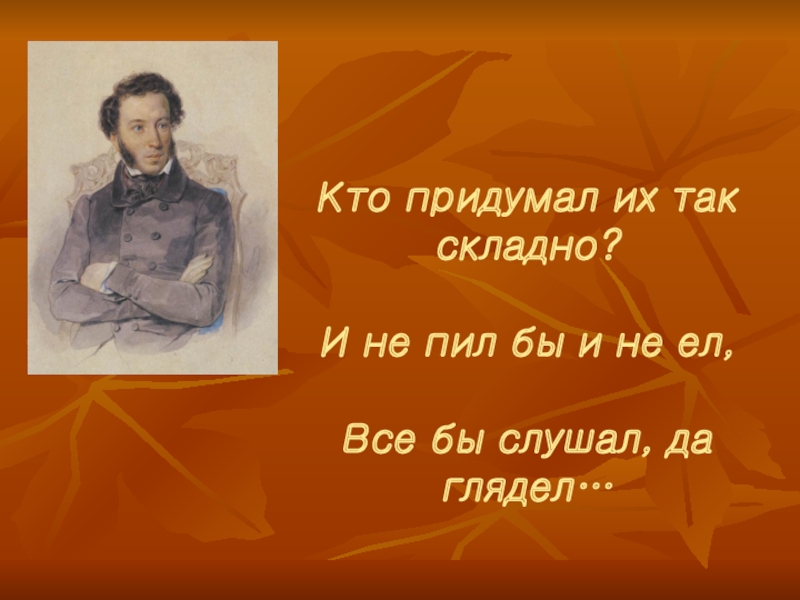 Кто придумал их так складно?

И не пил бы и не ел,

Все бы слушал, да глядел…